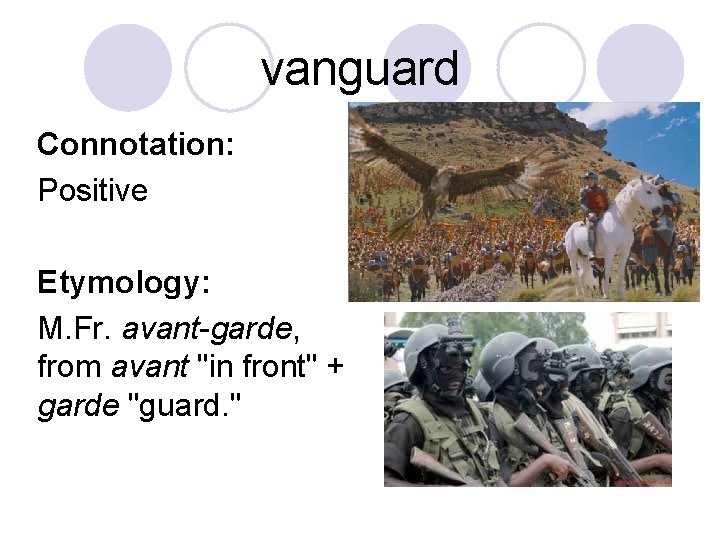 vanguard

Connotation:
Positive

Etymology:
M.Fr. avant-garde, from avant "in front" + garde "guard."